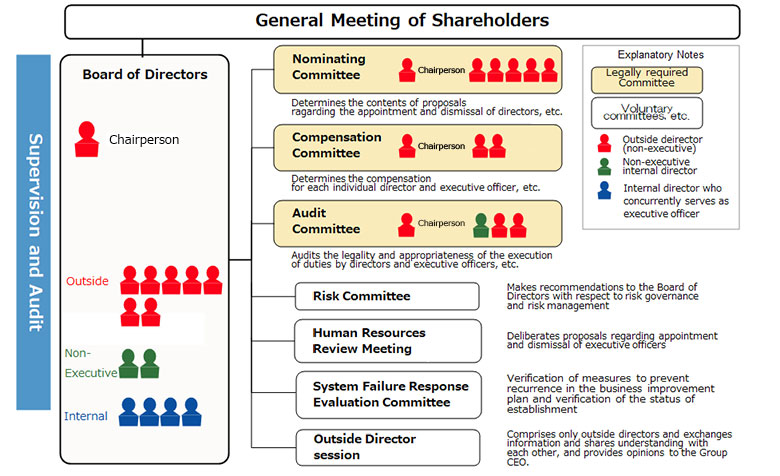 General Meeting of Shareholders

Supervision and Audit

Board of Directors

Chairperson

Outside

Non-Executive

Internal

Nominating Committee

Chairperson

Determines the contents of proposals ragarding the appointment and dismissal of directors, etc.

Compensation Committee

Chairperson

Determines the compensation for each individual director and executive officer, etc.

Audit Committee

Chairperson

Audits the legality and appropriateness of the execution of duties by directors and executive officers, etc.

Risk Committee

Makes recommendations to the Board of Directors with respect to risk governance and risk management

Human Resources Review Meeting

Deliberates proposals regarding appointment and dismissal of executive officers

System Failure Response Evaluation Committee

Verification of measures to prevent recurrence in the business improvement plan and verification of the status of establishment

Outside Director session

Comprises only outside directors and exchanges information and shares understanding with each other, and provides opinions to the Group CEO.

Explanatory Notes

Legally required Committee

Voluntary committees, etc.

Outside deirector (non-executive)

Non-executive internal director

Internal director who concurrently serves as executive officer